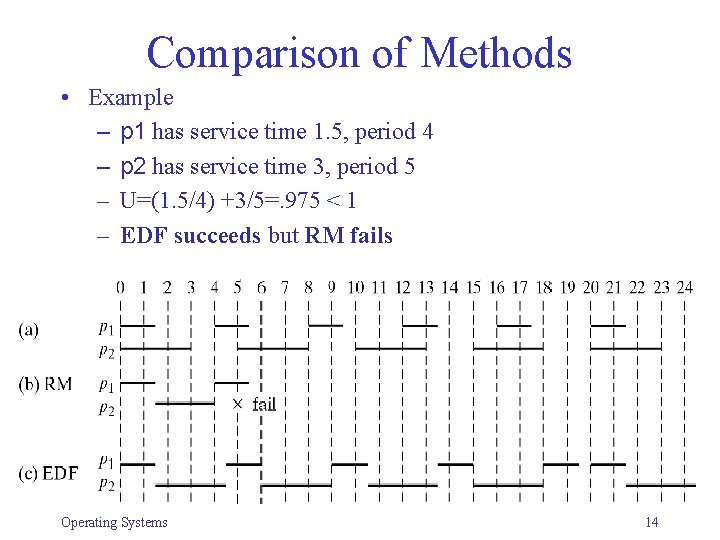 Comparison of Methods

• Example
– p1 has service time 1.5, period 4
– p2 has service time 3, period 5
– U=(1.5/4) +3/5=.975 < 1
– **EDF succeeds** but **RM fails**

0 1 2 3 4 5 6 7 8 9 10 11 12 13 14 15 16 17 18 19 20 21 22 23 24

(a) $p_1$ $p_2$

(b) RM $p_1$ $p_2$ × fail

(c) EDF $p_1$ $p_2$

Operating Systems 14